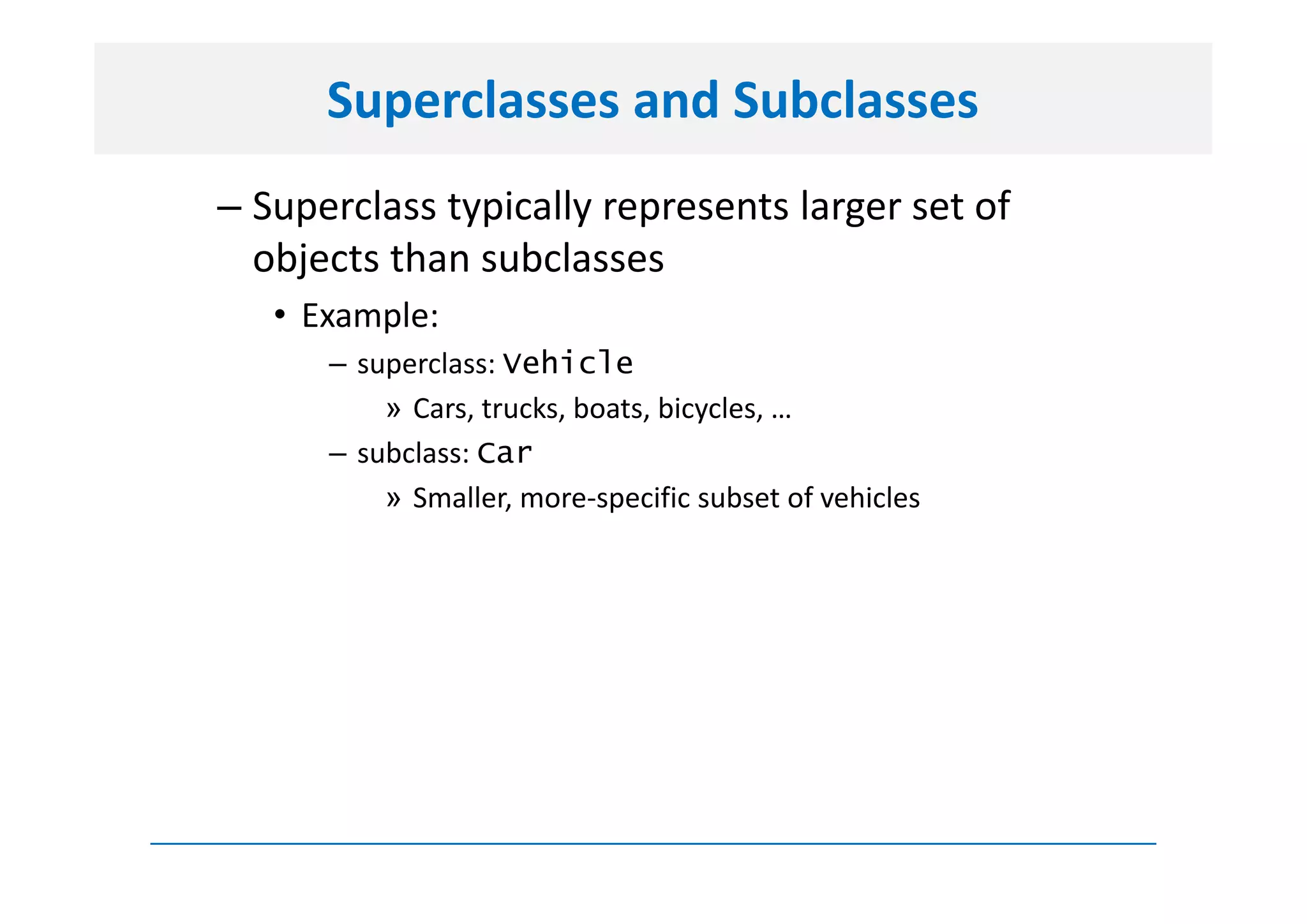 Superclasses and Subclasses

– Superclass typically represents larger set of objects than subclasses

• Example:

– superclass: Vehicle

» Cars, trucks, boats, bicycles, …

– subclass: Car

» Smaller, more-specific subset of vehicles